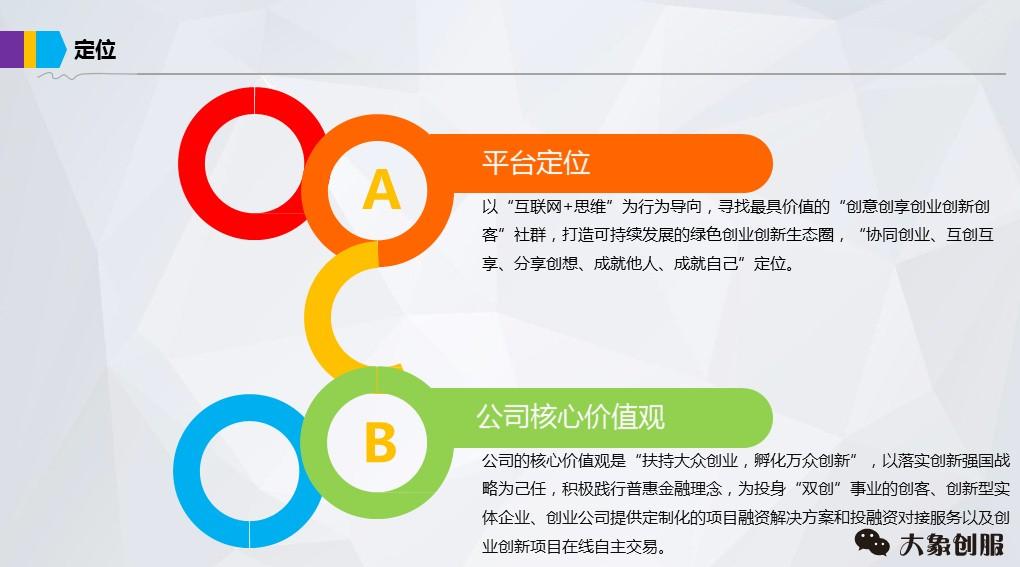 定位

A

平台定位

以“互联网+思维”为行为导向，寻找最具价值的“创意创享创业创新创客”社群，打造可持续发展的绿色创业创新生态圈，“协同创业、互创互享、分享创想、成就他人、成就自己”定位。

B

公司核心价值观

公司的核心价值观是“扶持大众创业，孵化万众创新”，以落实创新强国战略为己任，积极践行普惠金融理念，为投身“双创”事业的创客、创新型实体企业、创业公司提供定制化的项目融资解决方案和投融资对接服务以及创业创新项目在线自主交易。

大象创服